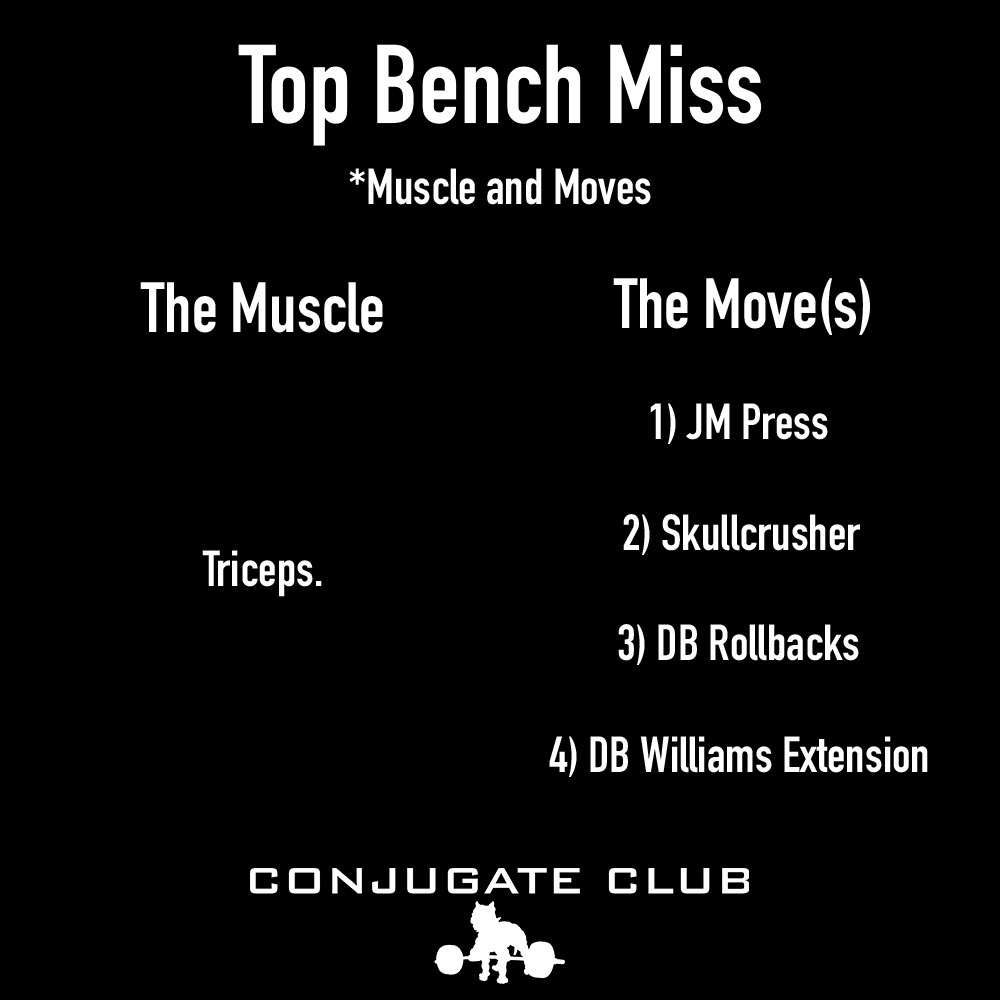 Top Bench Miss

*Muscle and Moves

The Muscle

Triceps.

The Move(s)

1) JM Press

2) Skullcrusher

3) DB Rollbacks

4) DB Williams Extension

CONJUGATE CLUB